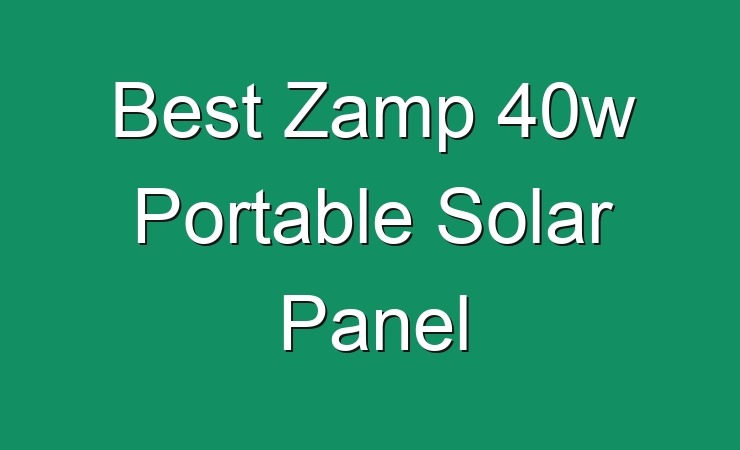 Best Zamp 40w Portable Solar Panel